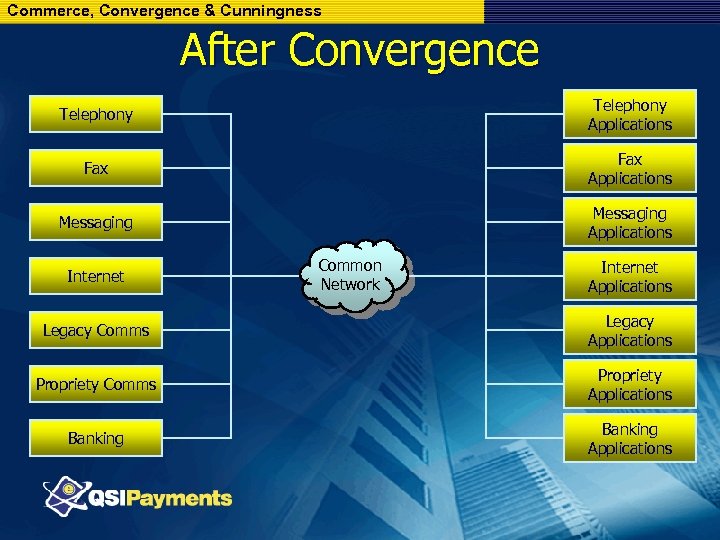 Commerce, Convergence & Cunningness

After Convergence

Telephony

Fax

Messaging

Internet

Legacy Comms

Propriety Comms

Banking

Common Network

Telephony Applications

Fax Applications

Messaging Applications

Internet Applications

Legacy Applications

Propriety Applications

Banking Applications

QSIPayments